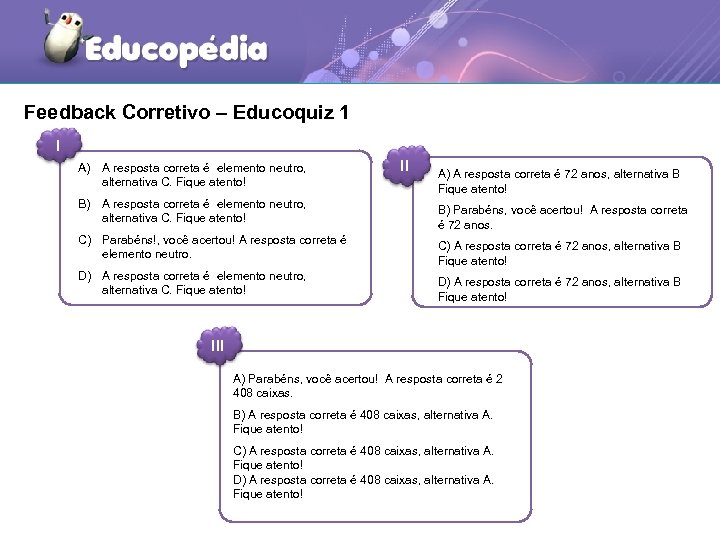 Educopédia

Feedback Corretivo – Educoquiz 1

I

A) A resposta correta é elemento neutro, alternativa C. Fique atento!

B) A resposta correta é elemento neutro, alternativa C. Fique atento!

C) Parabéns!, você acertou! A resposta correta é elemento neutro.

D) A resposta correta é elemento neutro, alternativa C. Fique atento!

II

A) A resposta correta é 72 anos, alternativa B Fique atento!

B) Parabéns, você acertou! A resposta correta é 72 anos.

C) A resposta correta é 72 anos, alternativa B Fique atento!

D) A resposta correta é 72 anos, alternativa B Fique atento!

III

A) Parabéns, você acertou! A resposta correta é 2 408 caixas.

B) A resposta correta é 408 caixas, alternativa A. Fique atento!

C) A resposta correta é 408 caixas, alternativa A. Fique atento!
D) A resposta correta é 408 caixas, alternativa A. Fique atento!